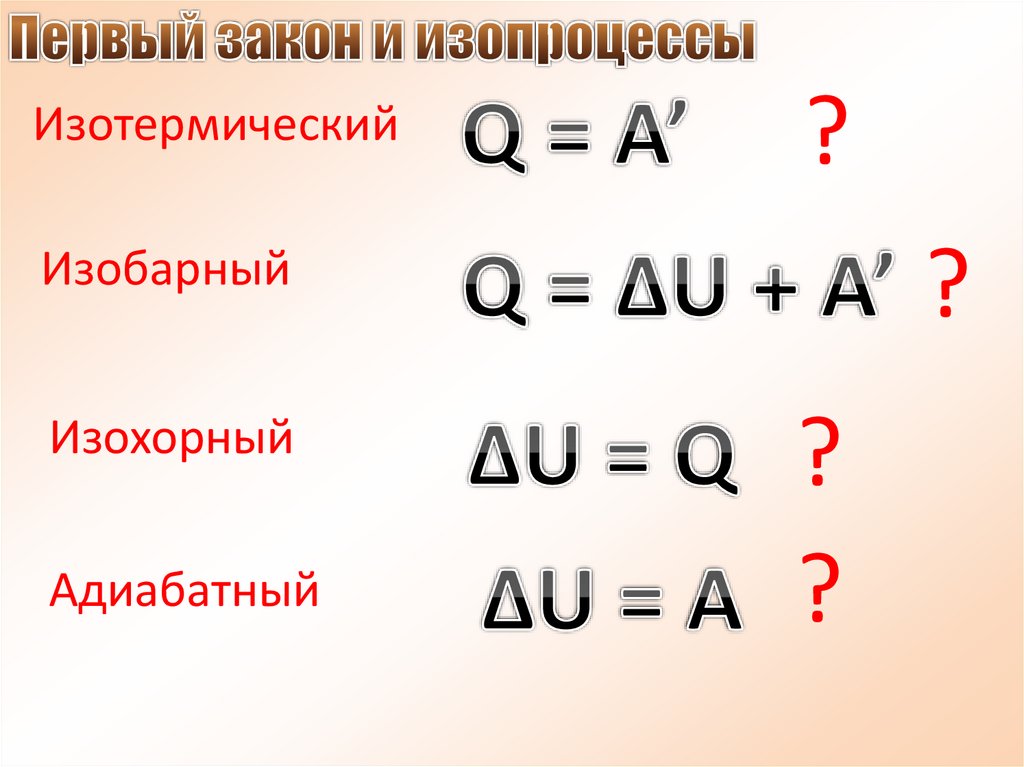 Первый закон и изопроцессы

Изотермический $Q = A'$ ?

Изобарный $Q = \Delta U + A'$ ?

Изохорный $\Delta U = Q$ ?

Адиабатный $\Delta U = A$ ?